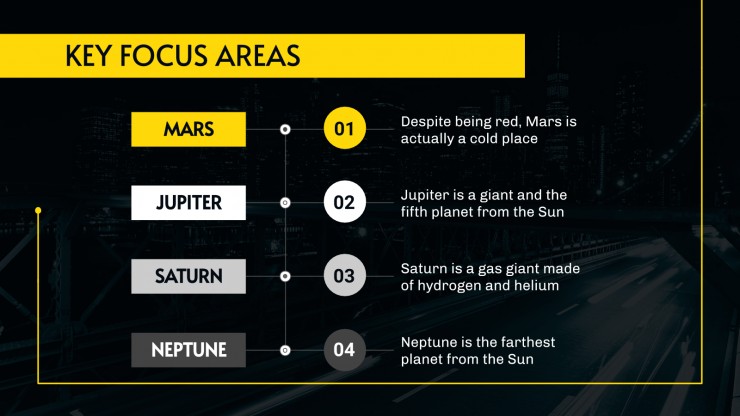 KEY FOCUS AREAS

MARS

01

Despite being red, Mars is actually a cold place

JUPITER

02

Jupiter is a giant and the fifth planet from the Sun

SATURN

03

Saturn is a gas giant made of hydrogen and helium

NEPTUNE

04

Neptune is the farthest planet from the Sun